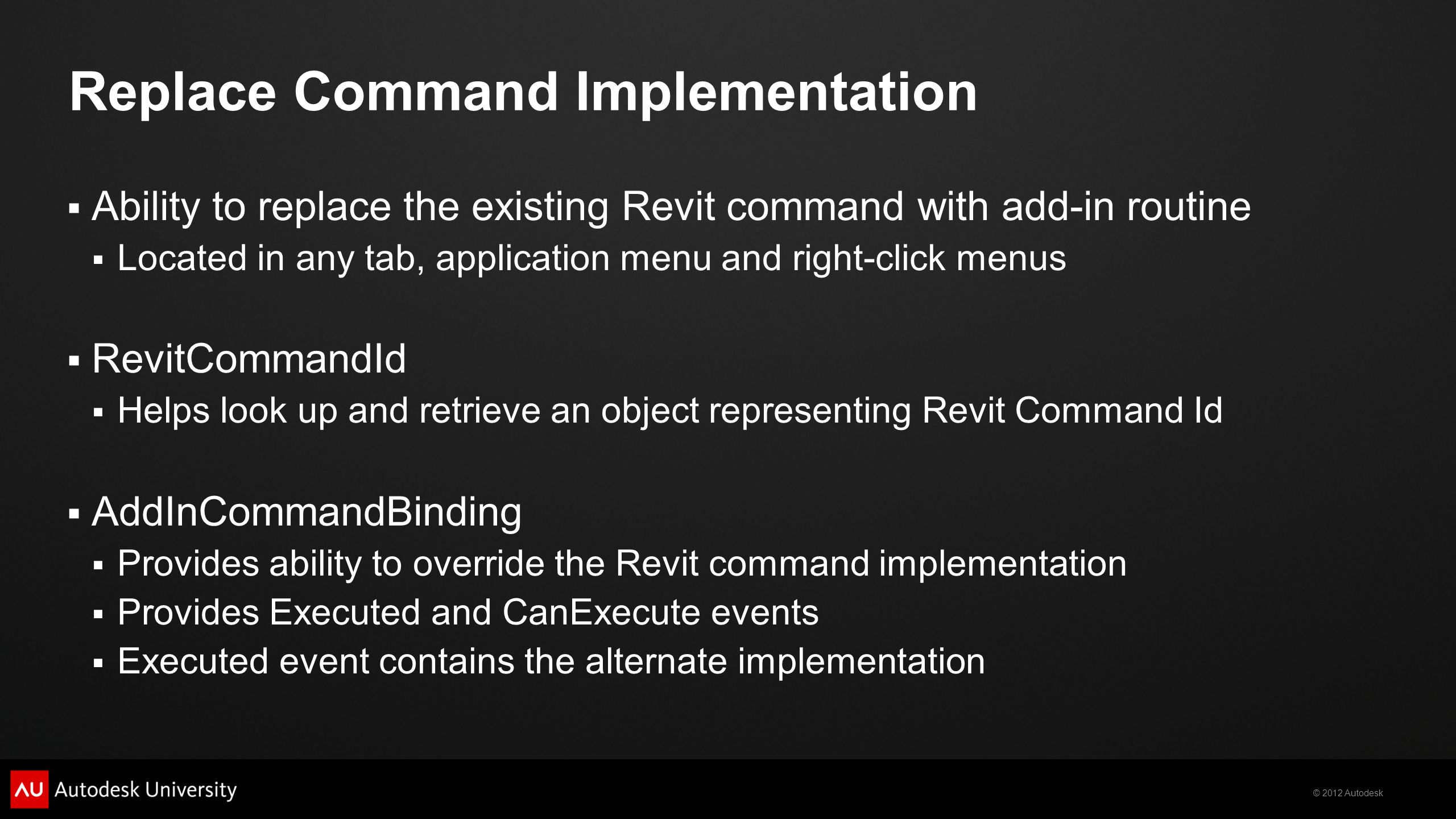 Replace Command Implementation

▪ Ability to replace the existing Revit command with add-in routine
▪ Located in any tab, application menu and right-click menus

▪ RevitCommandId
▪ Helps look up and retrieve an object representing Revit Command Id

▪ AddInCommandBinding
▪ Provides ability to override the Revit command implementation
▪ Provides Executed and CanExecute events
▪ Executed event contains the alternate implementation

AU Autodesk University

© 2012 Autodesk